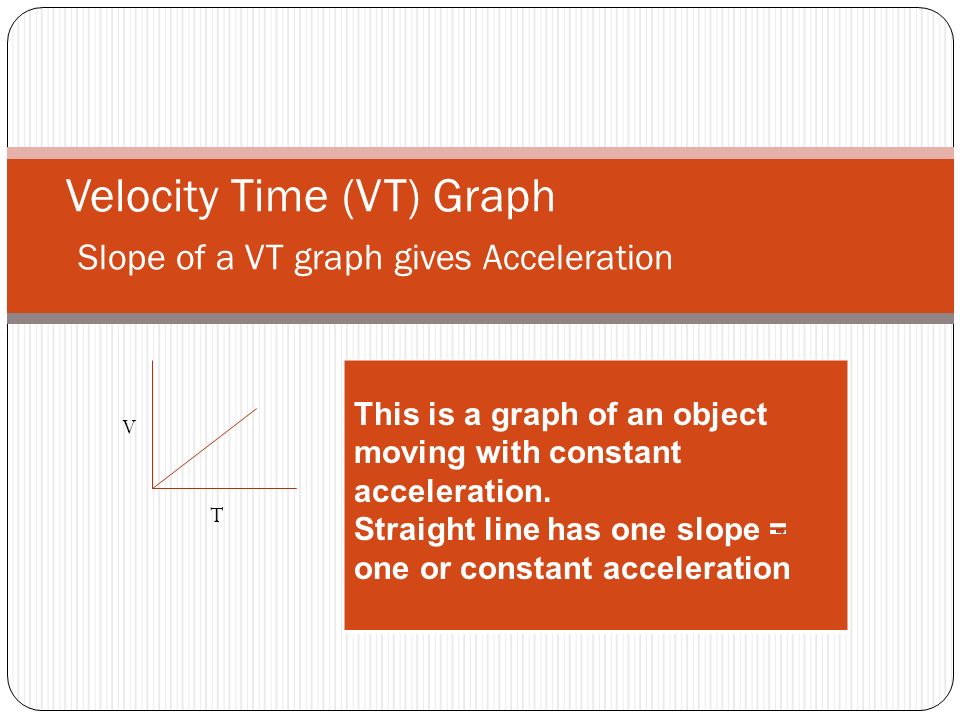 Velocity Time (VT) Graph

Slope of a VT graph gives Acceleration

V

T

This is a graph of an object moving with constant acceleration.
Straight line has one slope = one or constant acceleration